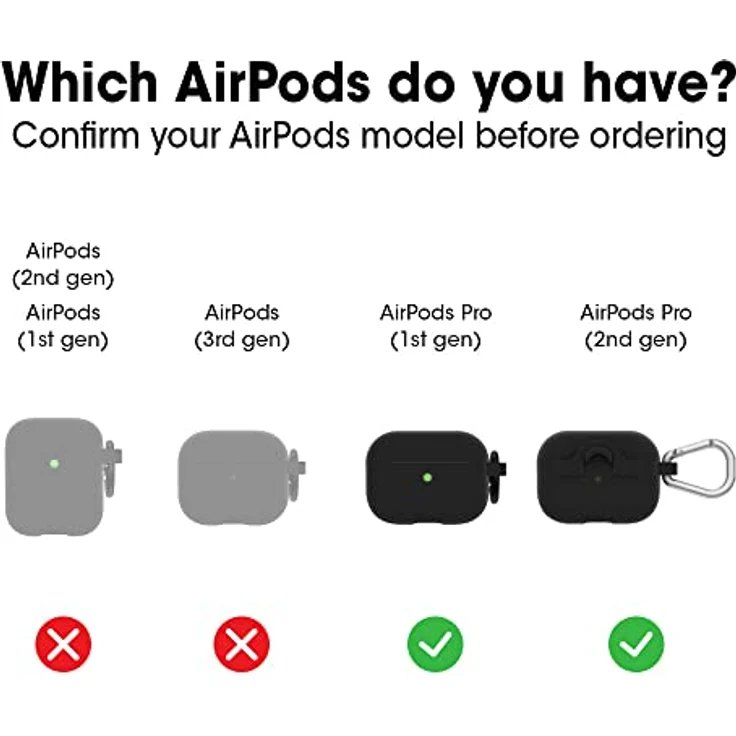 Which AirPods do you have?
Confirm your AirPods model before ordering

AirPods
(2nd gen)
AirPods
(1st gen)

AirPods
(3rd gen)

AirPods Pro
(1st gen)

AirPods Pro
(2nd gen)